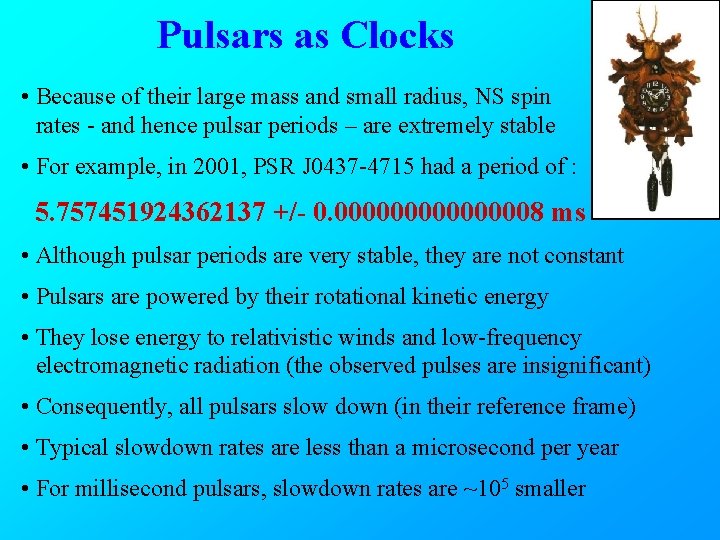 Pulsars as Clocks

• Because of their large mass and small radius, NS spin rates - and hence pulsar periods – are extremely stable

• For example, in 2001, PSR J0437-4715 had a period of :

5.757451924362137 +/- 0.000000000000008 ms

• Although pulsar periods are very stable, they are not constant

• Pulsars are powered by their rotational kinetic energy

• They lose energy to relativistic winds and low-frequency electromagnetic radiation (the observed pulses are insignificant)

• Consequently, all pulsars slow down (in their reference frame)

• Typical slowdown rates are less than a microsecond per year

• For millisecond pulsars, slowdown rates are ~$10^5$ smaller